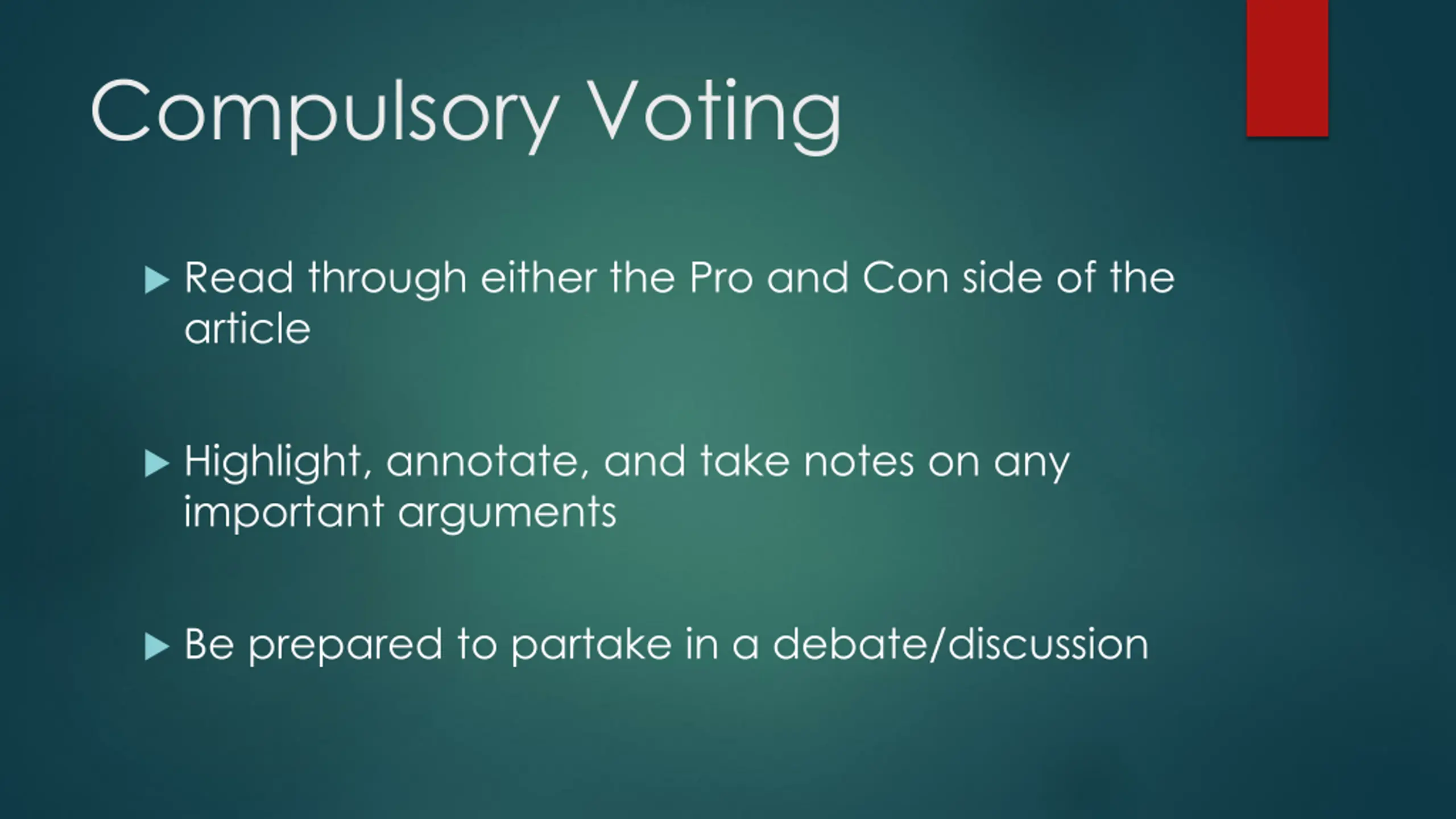 Compulsory Voting

▶ Read through either the Pro and Con side of the article

▶ Highlight, annotate, and take notes on any important arguments

▶ Be prepared to partake in a debate/discussion